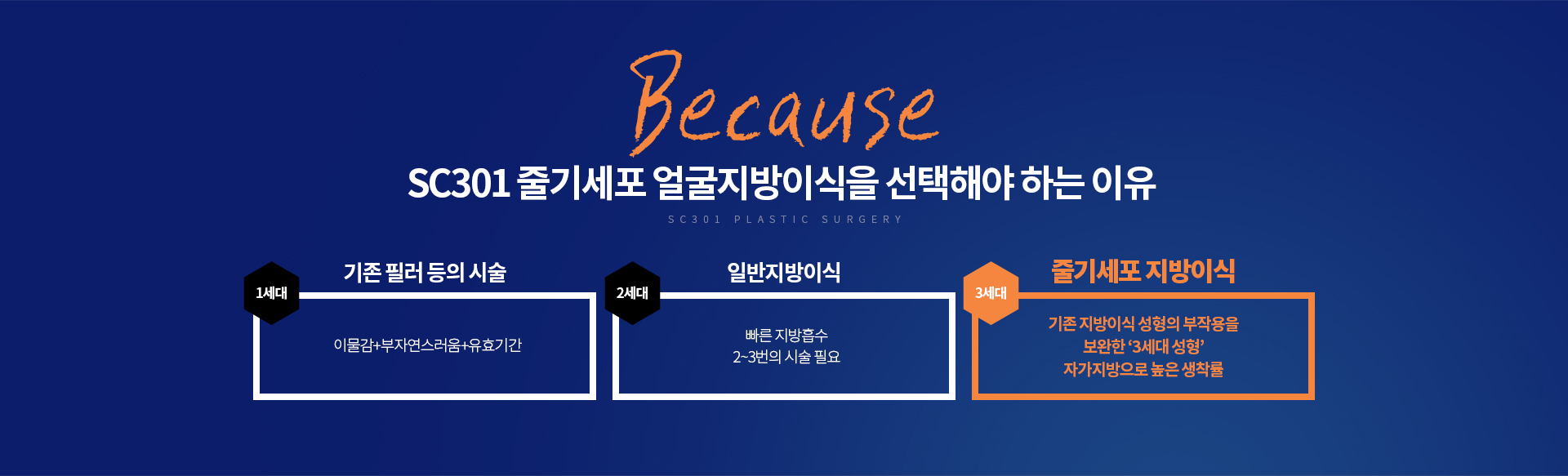 Because

SC301 줄기세포 얼굴지방이식을 선택해야 하는 이유

SC301 PLASTIC SURGERY

1세대

기존 필러 등의 시술

이물감+부자연스러움+유효기간

2세대

일반지방이식

빠른 지방흡수
2~3번의 시술 필요

3세대

줄기세포 지방이식

기존 지방이식 성형의 부작용을
보완한 '3세대 성형'
자가지방으로 높은 생착률